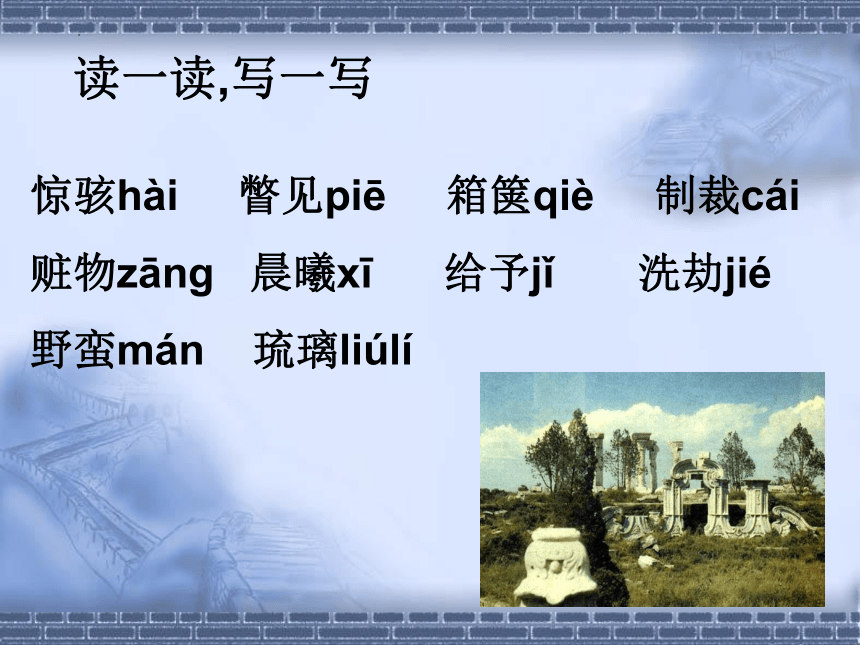 读一读,写一写

惊骇hài 瞥见piē 箱箧qiè 制裁cái

赃物zāng 晨曦xī 给予jǐ 洗劫jié

野蛮mán 琉璃liúlí